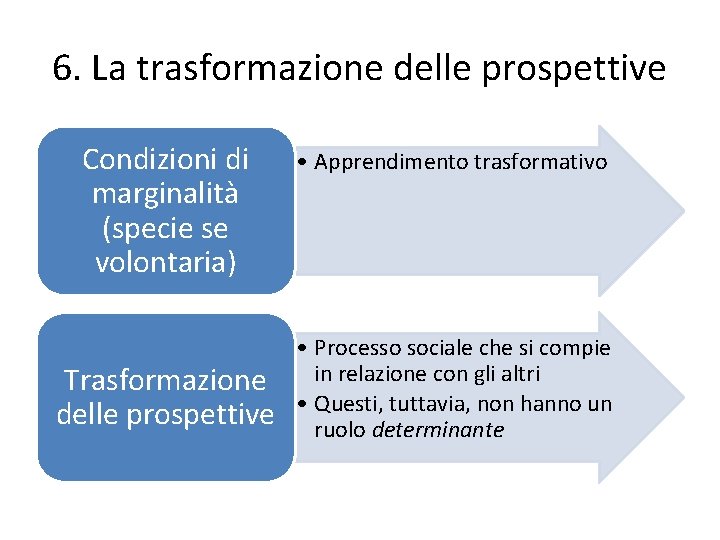 6. La trasformazione delle prospettive

Condizioni di marginalità (specie se volontaria)

• Apprendimento trasformativo

Trasformazione delle prospettive

• Processo sociale che si compie in relazione con gli altri
• Questi, tuttavia, non hanno un ruolo determinante